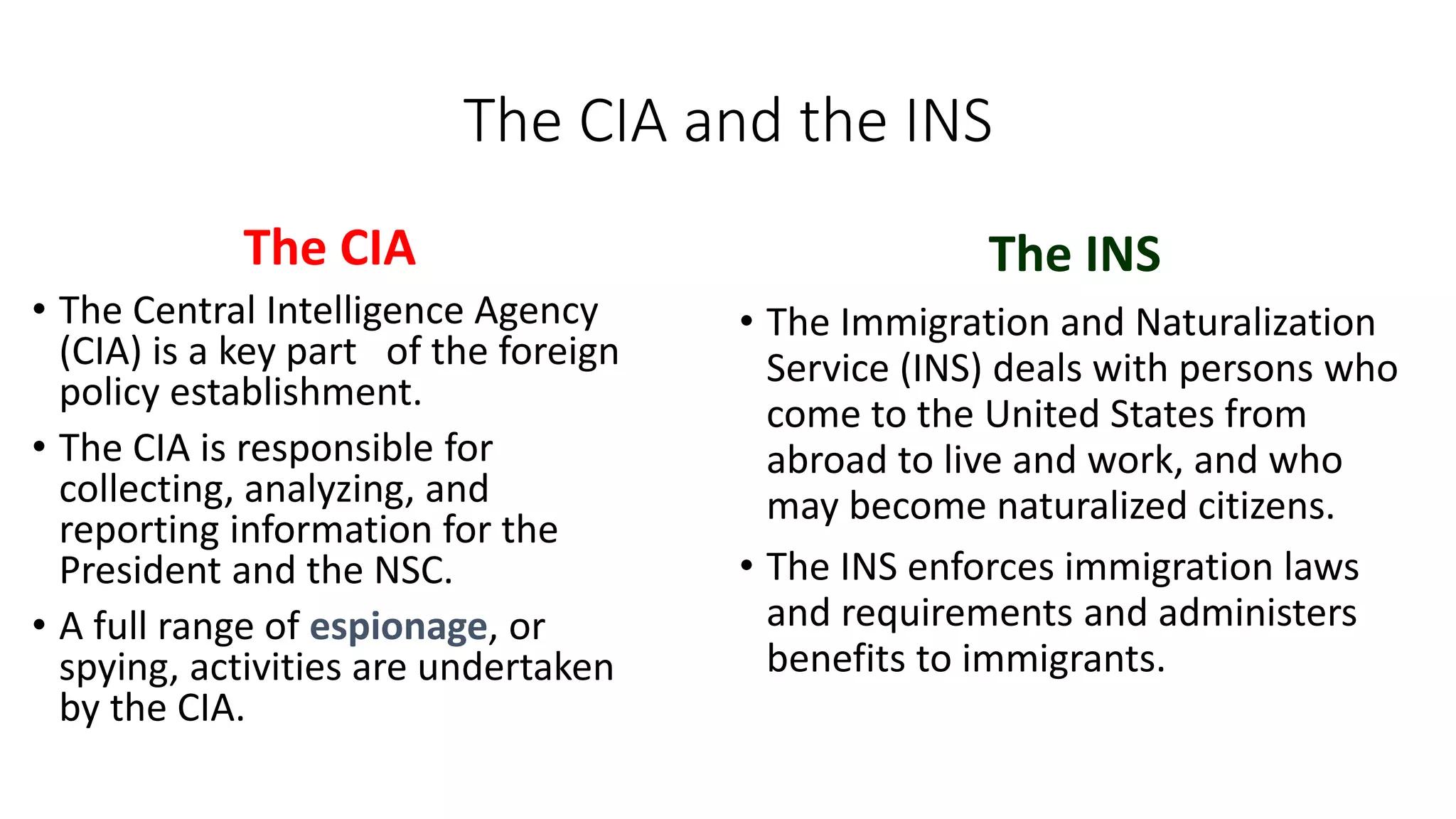 The CIA and the INS

The CIA

• The Central Intelligence Agency (CIA) is a key part of the foreign policy establishment.

• The CIA is responsible for collecting, analyzing, and reporting information for the President and the NSC.

• A full range of espionage, or spying, activities are undertaken by the CIA.

The INS

• The Immigration and Naturalization Service (INS) deals with persons who come to the United States from abroad to live and work, and who may become naturalized citizens.

• The INS enforces immigration laws and requirements and administers benefits to immigrants.